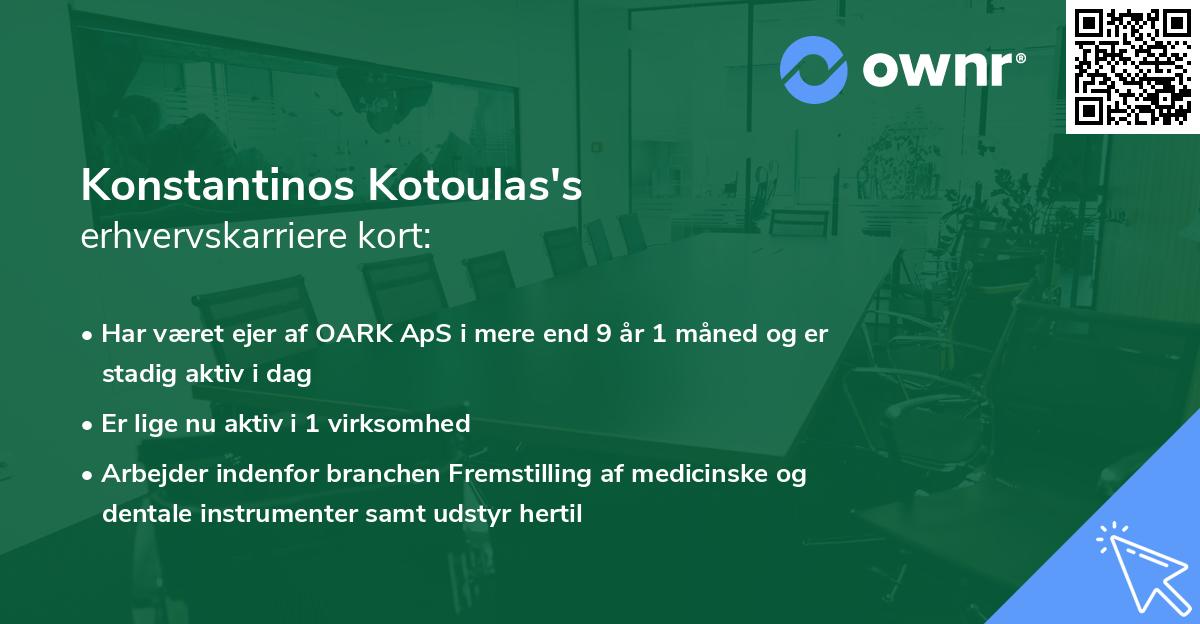 ownr®

Konstantinos Kotoulas's
erhvervskarriere kort:

• Har været ejer af OARK ApS i mere end 9 år 1 måned og er stadig aktiv i dag

• Er lige nu aktiv i 1 virksomhed

• Arbejder indenfor branchen Fremstilling af medicinske og dentale instrumenter samt udstyr hertil